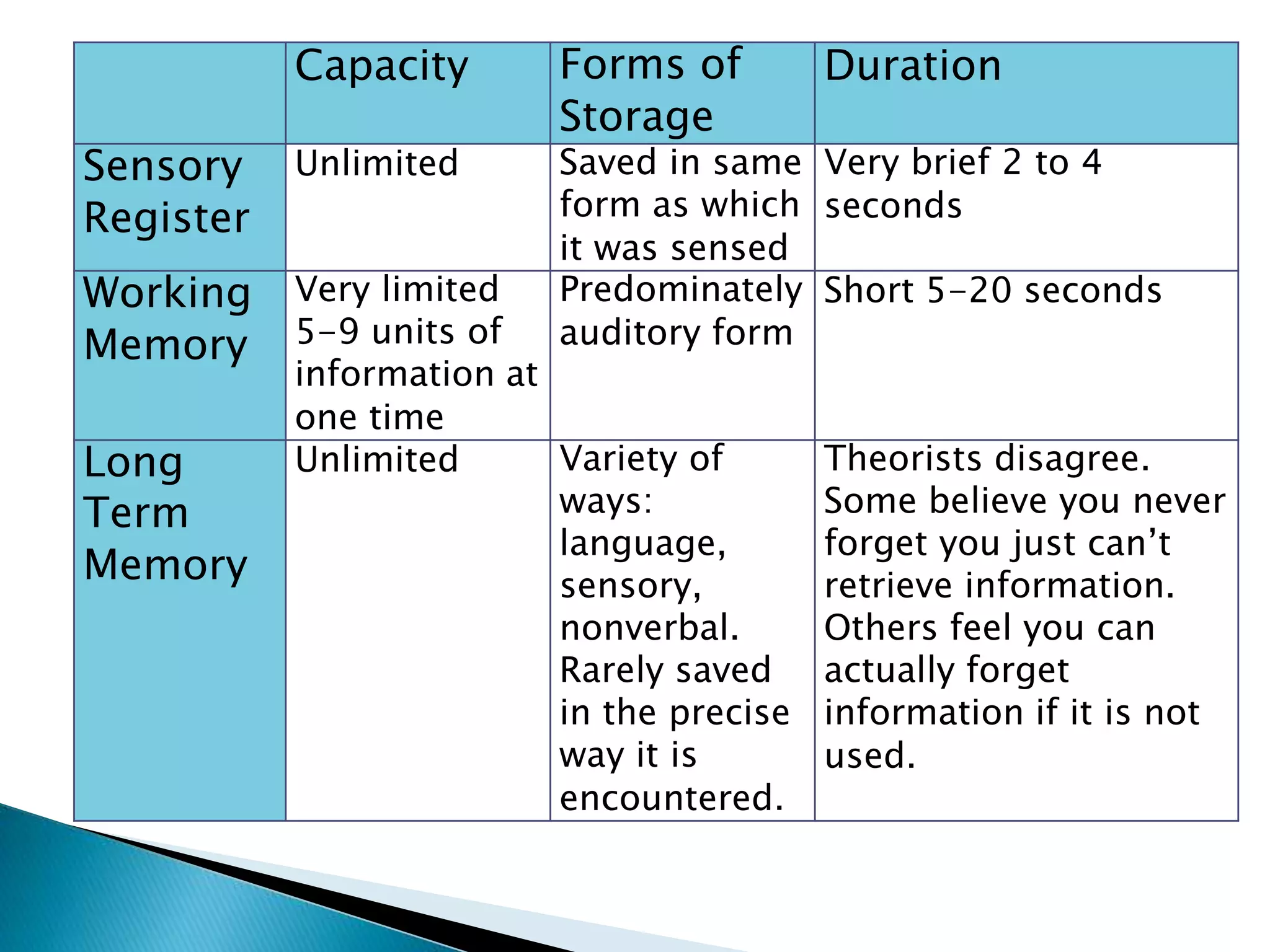 | | Capacity | Forms of Storage | Duration |
|---|---|---|---|
| Sensory Register | Unlimited | Saved in same form as which it was sensed | Very brief 2 to 4 seconds |
| Working Memory | Very limited 5-9 units of information at one time | Predominately auditory form | Short 5-20 seconds |
| Long Term Memory | Unlimited | Variety of ways: language, sensory, nonverbal. Rarely saved in the precise way it is encountered. | Theorists disagree. Some believe you never forget you just can’t retrieve information. Others feel you can actually forget information if it is not used. |